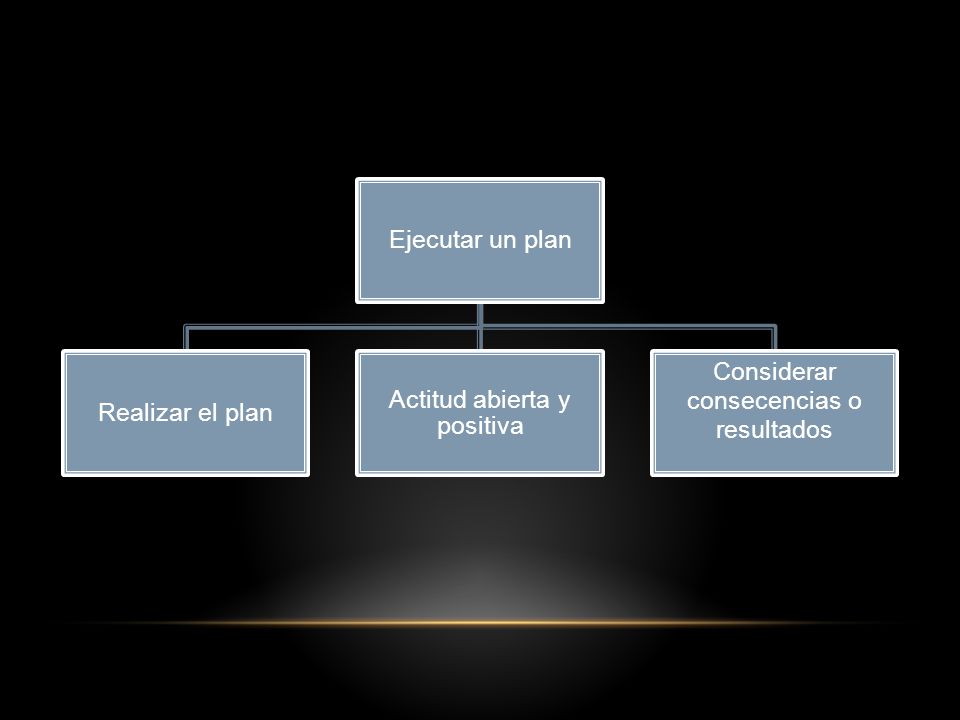 Ejecutar un plan

Realizar el plan

Actitud abierta y positiva

Considerar consecencias o resultados